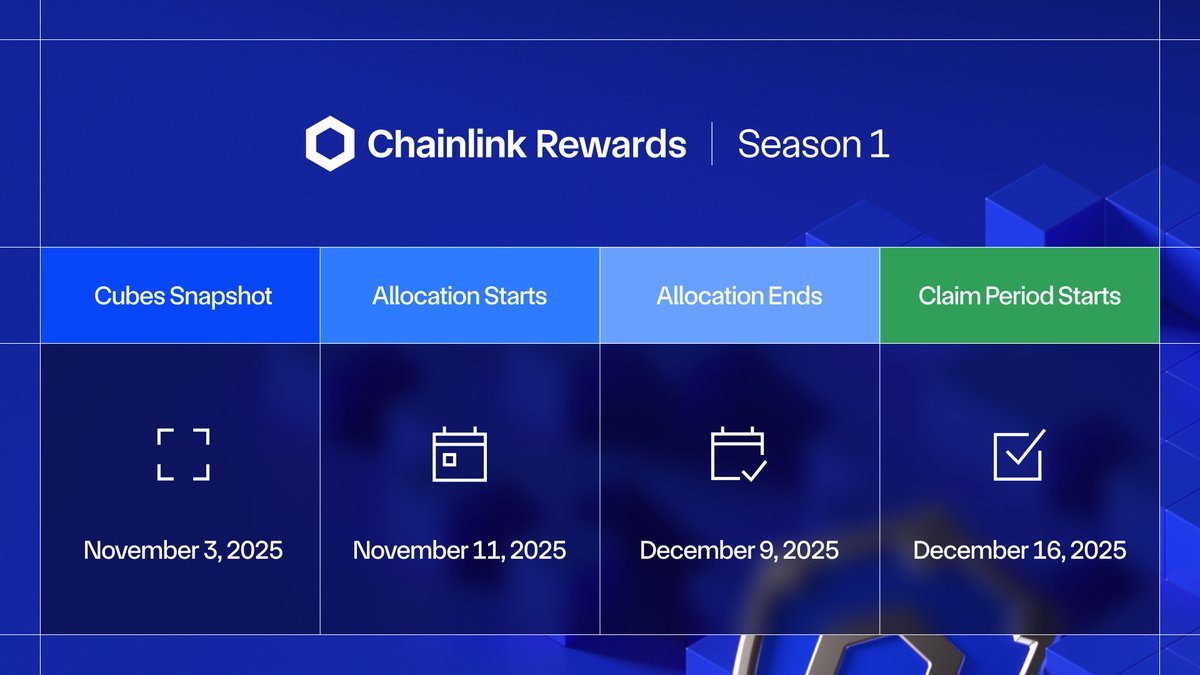 Chainlink Rewards | Season 1

| Cubes Snapshot | Allocation Starts | Allocation Ends | Claim Period Starts |
|---|---|---|---|
| November 3, 2025 | November 11, 2025 | December 9, 2025 | December 16, 2025 |